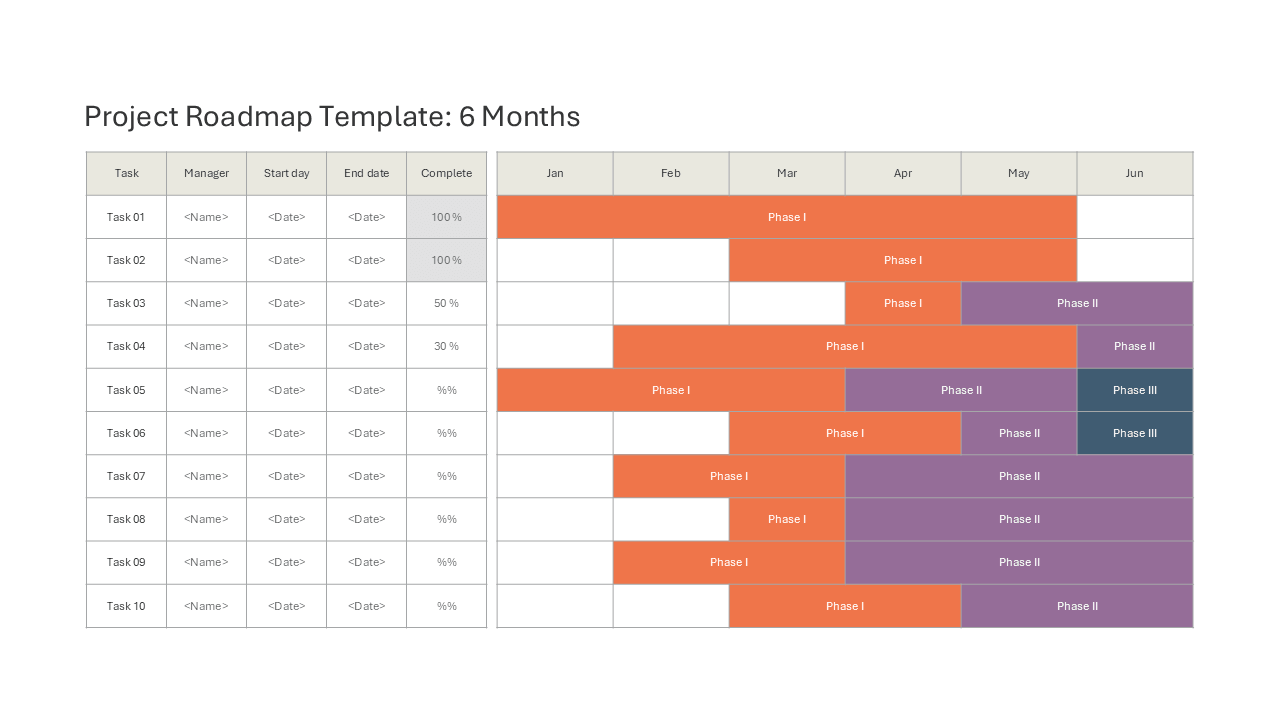 Project Roadmap Template: 6 Months

| Task | Manager | Start day | End date | Complete |
|---|---|---|---|---|
| Task 01 | <Name> | <Date> | <Date> | 100% |
| Task 02 | <Name> | <Date> | <Date> | 100% |
| Task 03 | <Name> | <Date> | <Date> | 50 % |
| Task 04 | <Name> | <Date> | <Date> | 30 % |
| Task 05 | <Name> | <Date> | <Date> | %% |
| Task 06 | <Name> | <Date> | <Date> | %% |
| Task 07 | <Name> | <Date> | <Date> | %% |
| Task 08 | <Name> | <Date> | <Date> | %% |
| Task 09 | <Name> | <Date> | <Date> | %% |
| Task 10 | <Name> | <Date> | <Date> | %% |

| Jan | Feb | Mar | Apr | May | Jun |
|---|---|---|---|---|---|
| Phase I | | | | | |
| | | Phase I | | | |
| | | | Phase I | Phase II | |
| | Phase I | | | | Phase II |
| Phase I | | | Phase II | | Phase III |
| | | Phase I | | Phase II | Phase III |
| | Phase I | | Phase II | | |
| | | Phase I | Phase II | | |
| | Phase I | | Phase II | | |
| | | Phase I | | Phase II | |